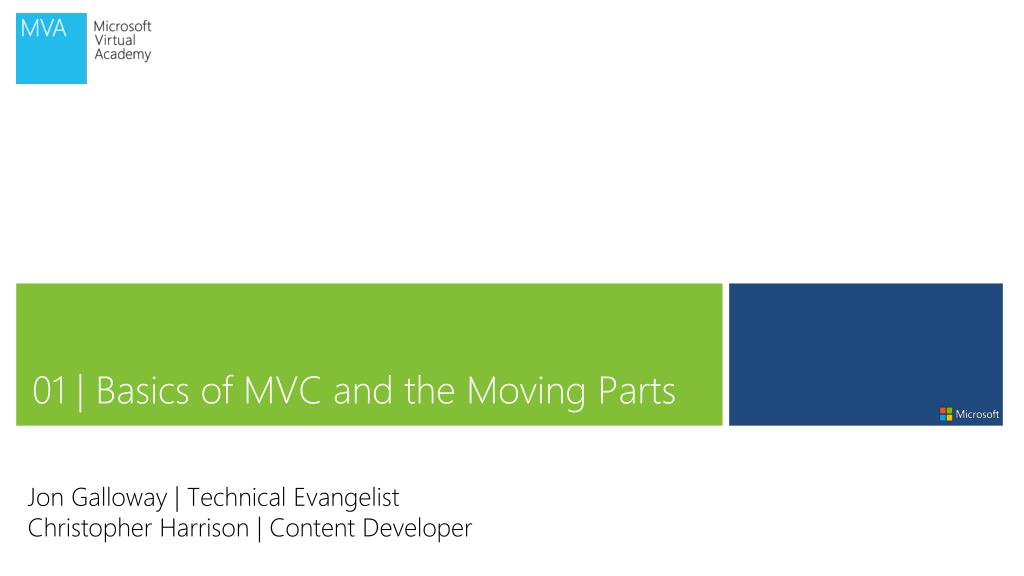 MVA Microsoft Virtual Academy

01 | Basics of MVC and the Moving Parts

Microsoft

Jon Galloway | Technical Evangelist
Christopher Harrison | Content Developer